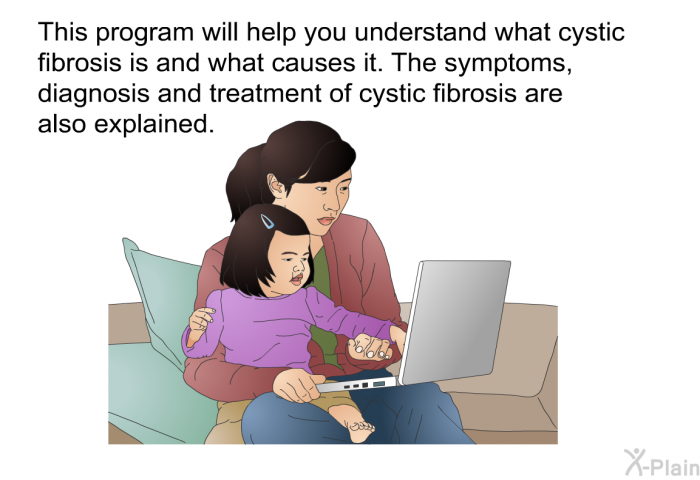 This program will help you understand what cystic fibrosis is and what causes it. The symptoms, diagnosis and treatment of cystic fibrosis are also explained.

X-Plain